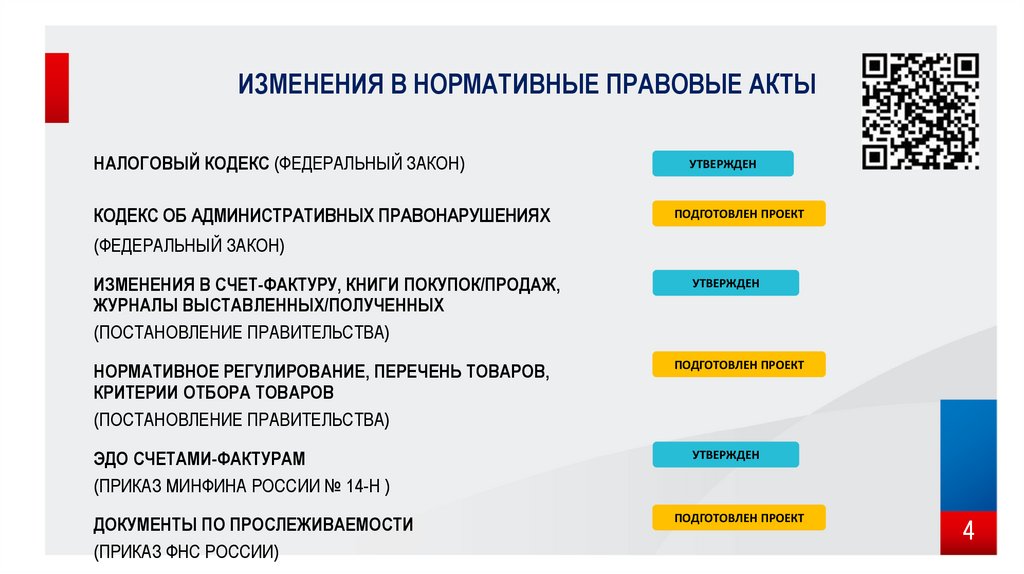 ИЗМЕНЕНИЯ В НОРМАТИВНЫЕ ПРАВОВЫЕ АКТЫ

НАЛОГОВЫЙ КОДЕКС (ФЕДЕРАЛЬНЫЙ ЗАКОН)

УТВЕРЖДЕН

КОДЕКС ОБ АДМИНИСТРАТИВНЫХ ПРАВОНАРУШЕНИЯХ (ФЕДЕРАЛЬНЫЙ ЗАКОН)

ПОДГОТОВЛЕН ПРОЕКТ

ИЗМЕНЕНИЯ В СЧЕТ-ФАКТУРУ, КНИГИ ПОКУПОК/ПРОДАЖ, ЖУРНАЛЫ ВЫСТАВЛЕННЫХ/ПОЛУЧЕННЫХ (ПОСТАНОВЛЕНИЕ ПРАВИТЕЛЬСТВА)

УТВЕРЖДЕН

НОРМАТИВНОЕ РЕГУЛИРОВАНИЕ, ПЕРЕЧЕНЬ ТОВАРОВ, КРИТЕРИИ ОТБОРА ТОВАРОВ (ПОСТАНОВЛЕНИЕ ПРАВИТЕЛЬСТВА)

ПОДГОТОВЛЕН ПРОЕКТ

ЭДО СЧЕТАМИ-ФАКТУРАМ (ПРИКАЗ МИНФИНА РОССИИ № 14-Н )

УТВЕРЖДЕН

ДОКУМЕНТЫ ПО ПРОСЛЕЖИВАЕМОСТИ (ПРИКАЗ ФНС РОССИИ)

ПОДГОТОВЛЕН ПРОЕКТ

4